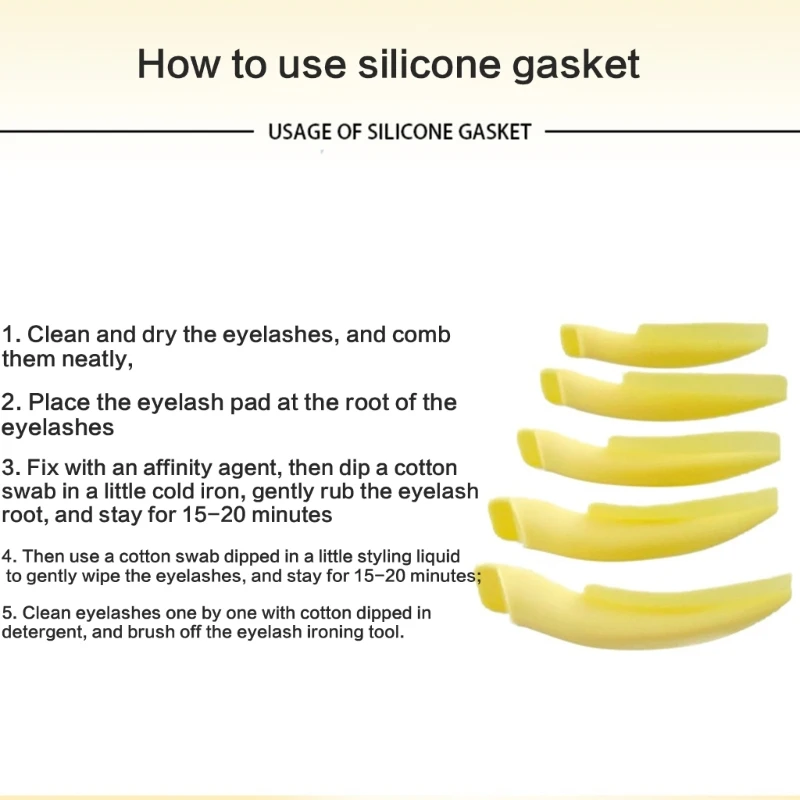 How to use silicone gasket

USAGE OF SILICONE GASKET

1. Clean and dry the eyelashes, and comb them neatly,

2. Place the eyelash pad at the root of the eyelashes

3. Fix with an affinity agent, then dip a cotton swab in a little cold iron, gently rub the eyelash root, and stay for 15-20 minutes

4. Then use a cotton swab dipped in a little styling liquid to gently wipe the eyelashes, and stay for 15-20 minutes;

5. Clean eyelashes one by one with cotton dipped in detergent, and brush off the eyelash ironing tool.